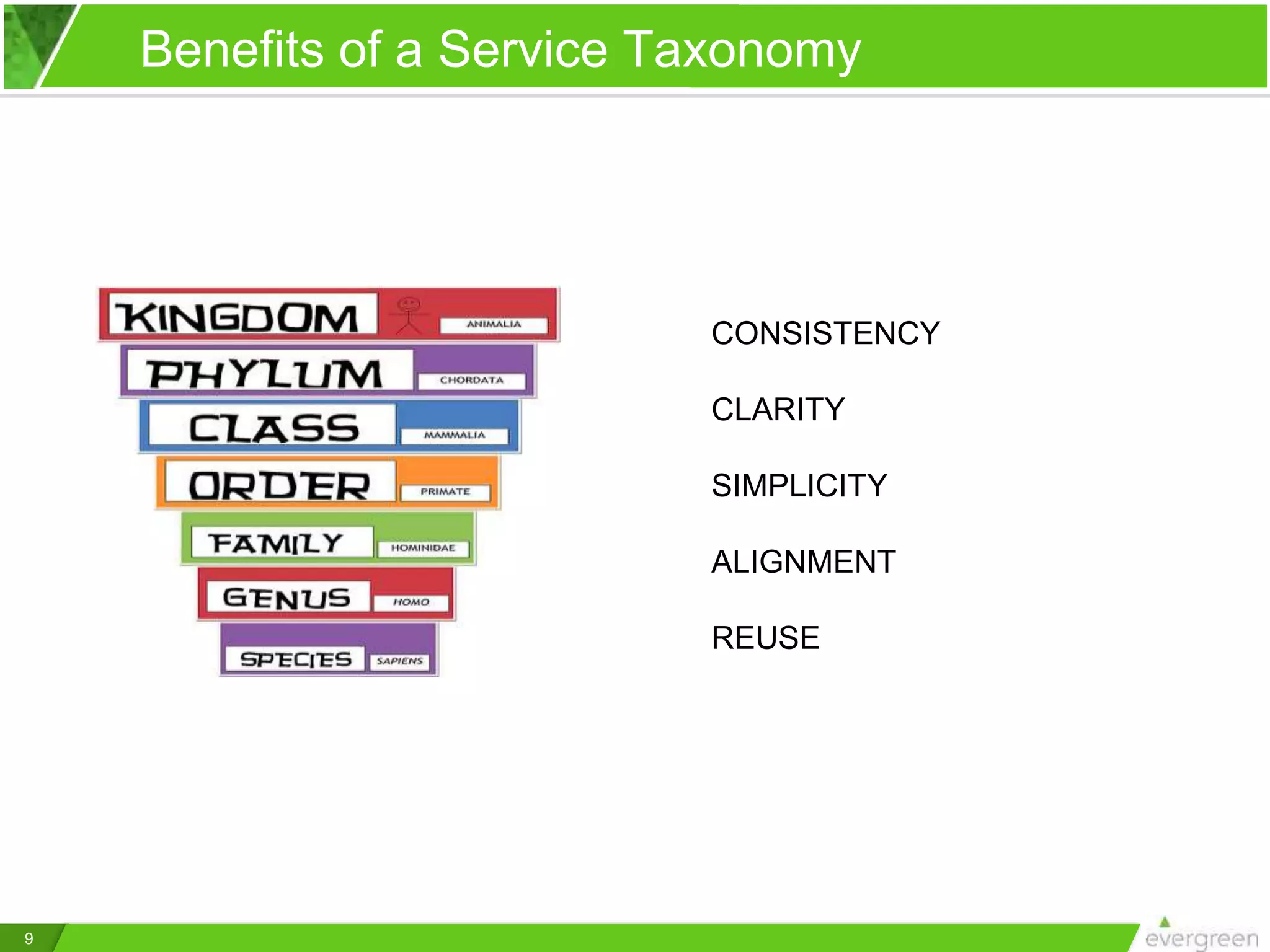 Benefits of a Service Taxonomy

KINGDOM ANIMALIA
PHYLUM CHORDATA
CLASS MAMMALIA
ORDER PRIMATE
FAMILY HOMINIDAE
GENUS HOMO
SPECIES SAPIENS

CONSISTENCY

CLARITY

SIMPLICITY

ALIGNMENT

REUSE

9

evergreen